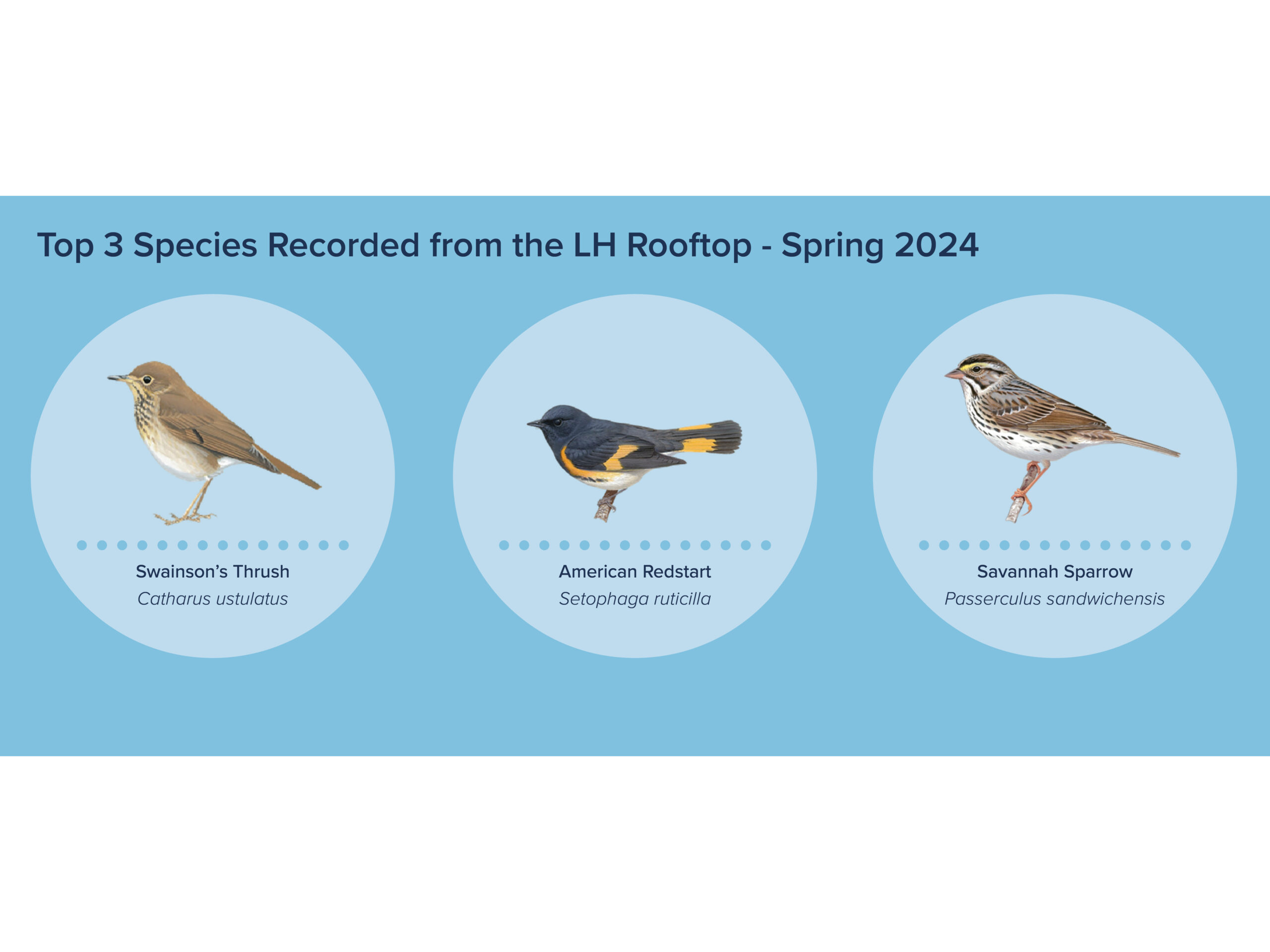 Top 3 Species Recorded from the LH Rooftop - Spring 2024

Swainson's Thrush
Catharus ustulatus

American Redstart
Setophaga ruticilla

Savannah Sparrow
Passerculus sandwichensis